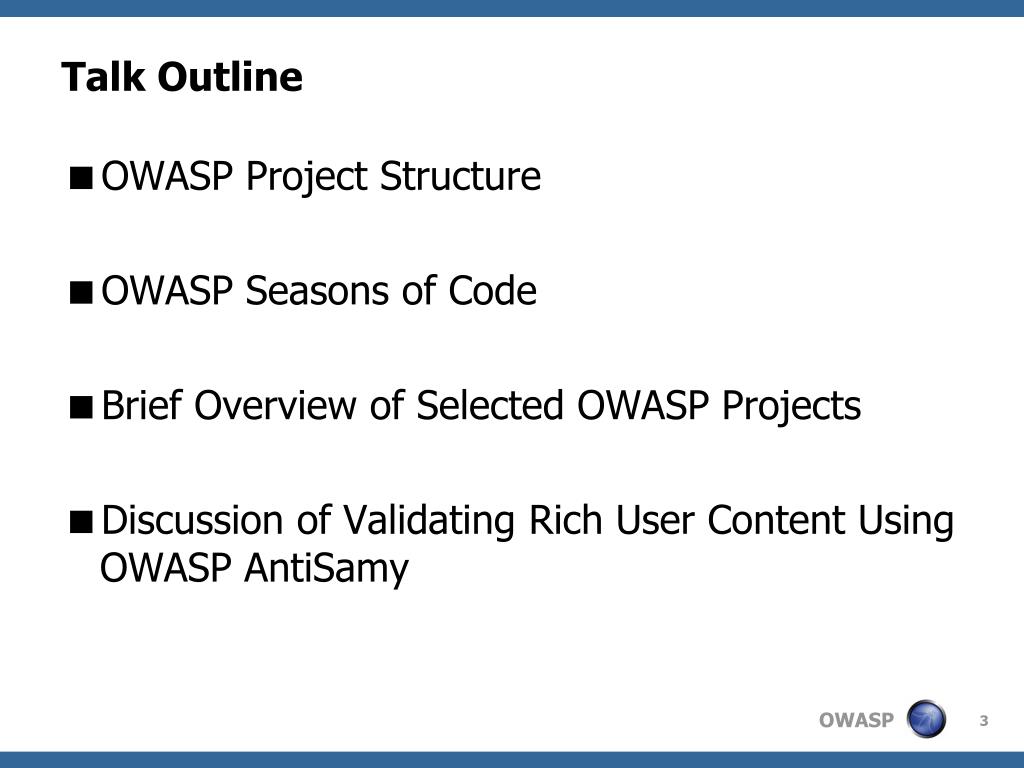 Talk Outline

■ OWASP Project Structure

■ OWASP Seasons of Code

■ Brief Overview of Selected OWASP Projects

■ Discussion of Validating Rich User Content Using OWASP AntiSamy

OWASP

3